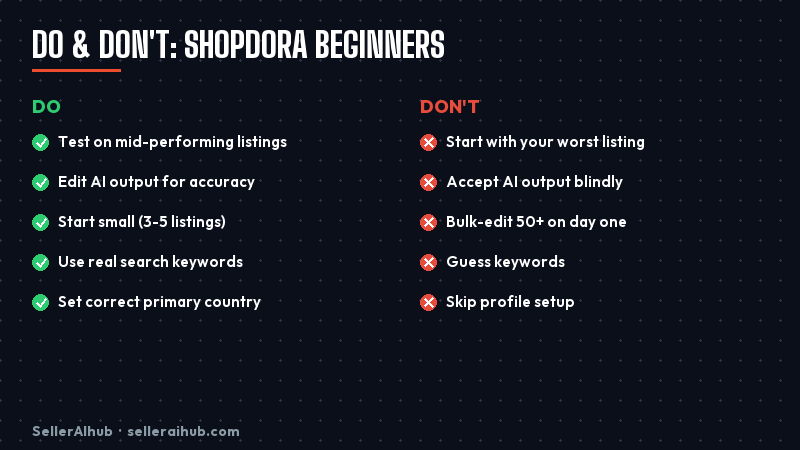 DO & DON'T: SHOPDORA BEGINNERS

DO

Test on mid-performing listings

Edit AI output for accuracy

Start small (3-5 listings)

Use real search keywords

Set correct primary country

DON'T

Start with your worst listing

Accept AI output blindly

Bulk-edit 50+ on day one

Guess keywords

Skip profile setup

SellerAIhub · selleraihub.com